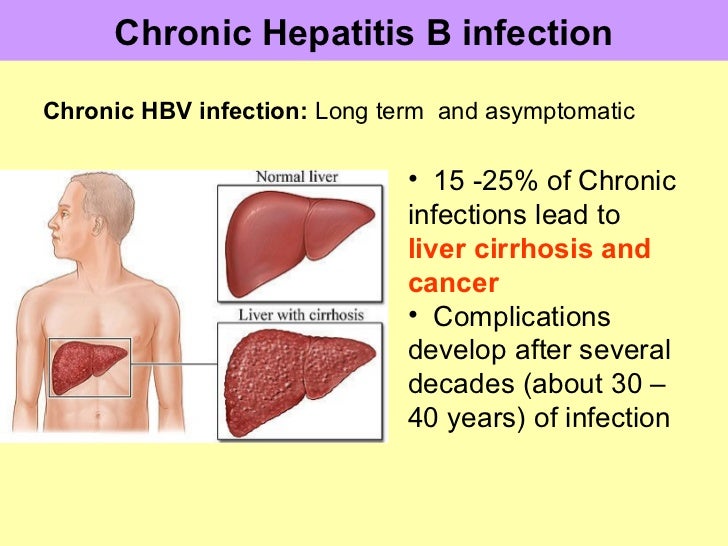 Chronic Hepatitis B infection

Chronic HBV infection: Long term and asymptomatic

Normal liver

Liver with cirrhosis

• 15 -25% of Chronic infections lead to liver cirrhosis and cancer
• Complications develop after several decades (about 30 – 40 years) of infection